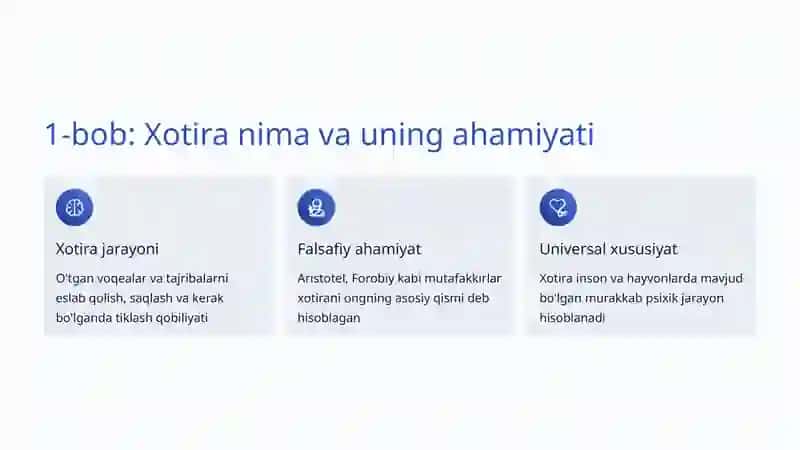 1-bob: Xotira nima va uning ahamiyati

Xotira jarayoni

O'tgan voqealar va tajribalarni eslab qolish, saqlash va kerak bo'lganda tiklash qobiliyati

Falsafiy ahamiyat

Aristotel, Forobiy kabi mutafakkirlar xotirani ongning asosiy qismi deb hisoblagan

Universal xususiyat

Xotira inson va hayvonlarda mavjud bo'lgan murakkab psixik jarayon hisoblanadi